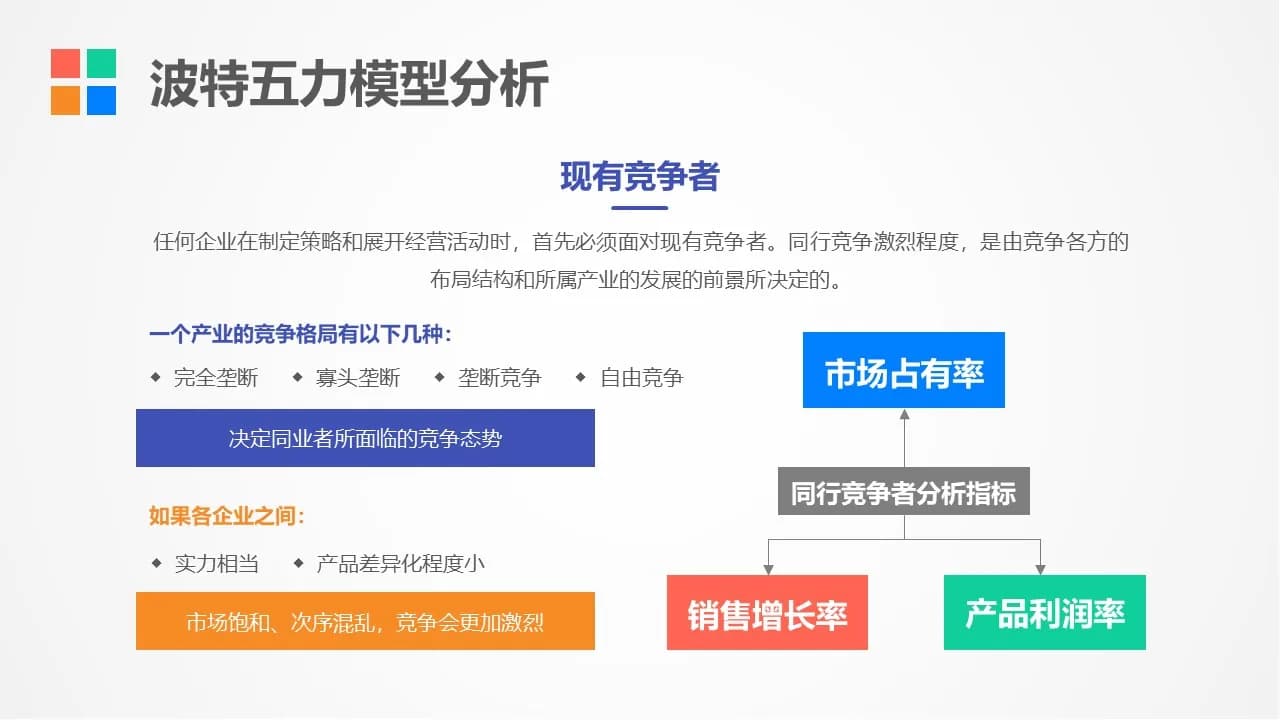 波特五力模型分析

现有竞争者

任何企业在制定策略和展开经营活动时，首先必须面对现有竞争者。同行竞争激烈程度，是由竞争各方的布局结构和所属产业的发展的前景所决定的。

一个产业的竞争格局有以下几种：

◆ 完全垄断 ◆ 寡头垄断 ◆ 垄断竞争 ◆ 自由竞争

决定同业者所面临的竞争态势

如果各企业之间：

◆ 实力相当 ◆ 产品差异化程度小

市场饱和、次序混乱，竞争会更加激烈

市场占有率

同行竞争者分析指标

销售增长率

产品利润率